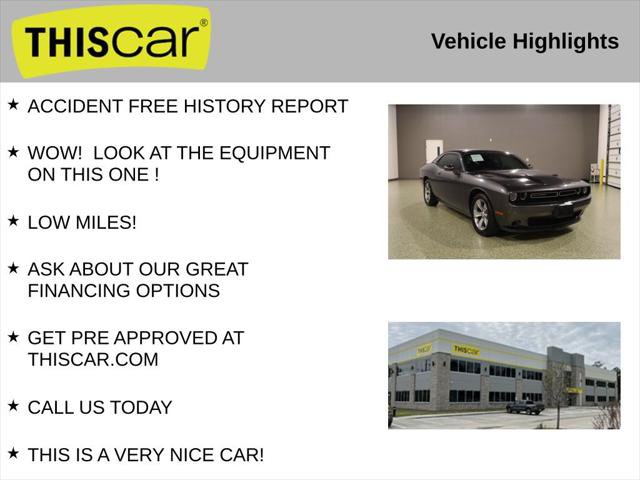 THIScar®

Vehicle Highlights

★ ACCIDENT FREE HISTORY REPORT

★ WOW! LOOK AT THE EQUIPMENT ON THIS ONE !

★ LOW MILES!

★ ASK ABOUT OUR GREAT FINANCING OPTIONS

★ GET PRE APPROVED AT THISCAR.COM

★ CALL US TODAY

★ THIS IS A VERY NICE CAR!

THIScar

THIScar